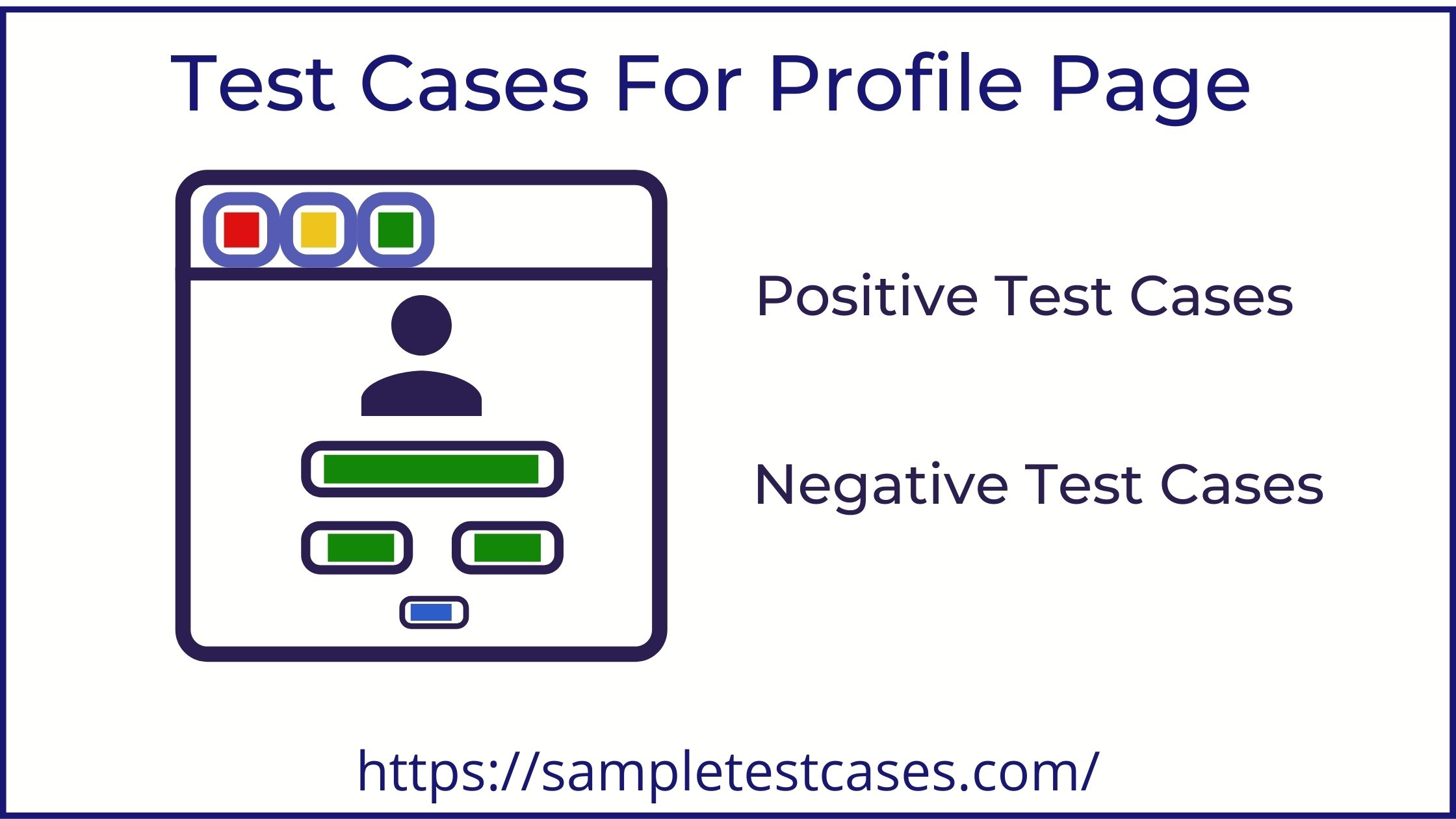 Test Cases For Profile Page

Positive Test Cases

Negative Test Cases

https://sampletestcases.com/